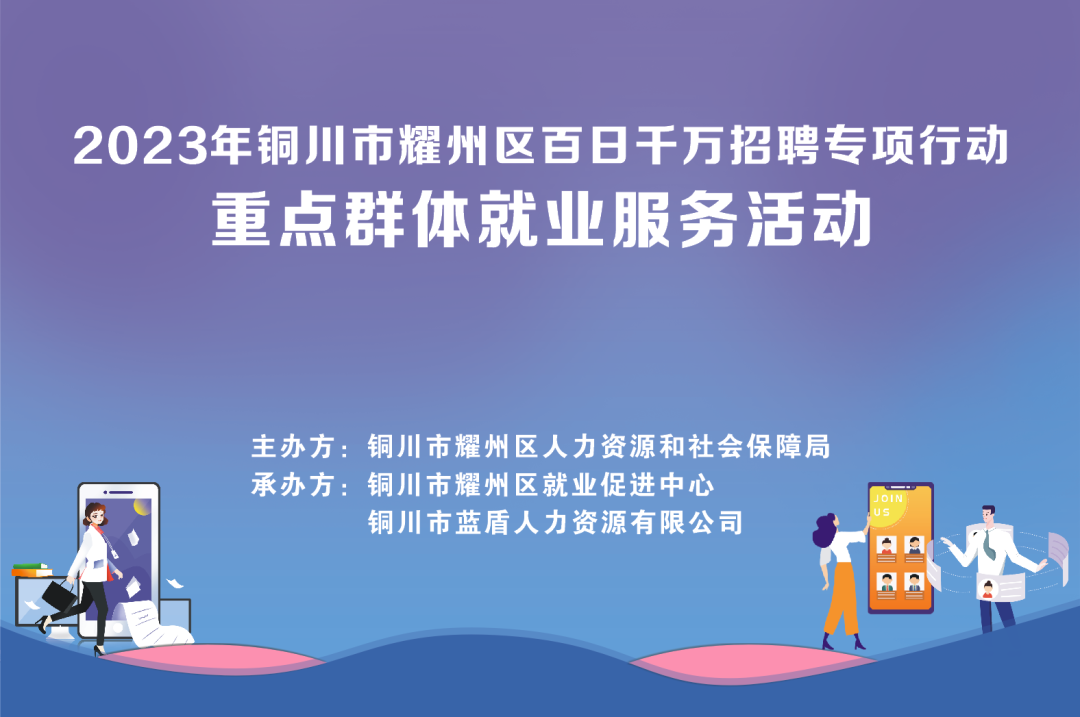 2023年铜川市耀州区百日千万招聘专项行动
重点群体就业服务活动

主办方：铜川市耀州区人力资源和社会保障局
承办方：铜川市耀州区就业促进中心
铜川市蓝盾人力资源有限公司

JOIN US